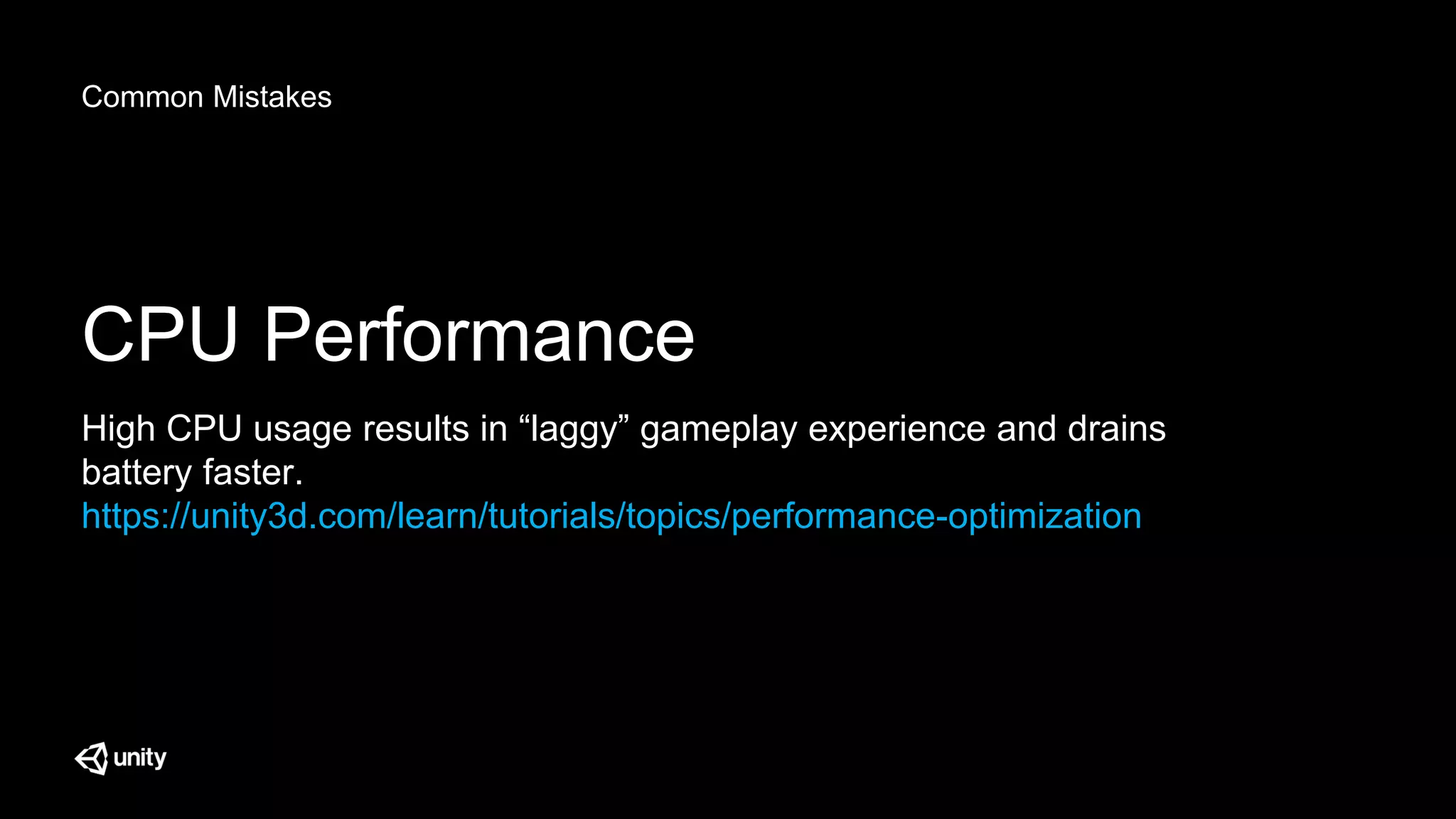 Common Mistakes

CPU Performance

High CPU usage results in “laggy” gameplay experience and drains battery faster.
https://unity3d.com/learn/tutorials/topics/performance-optimization

unity